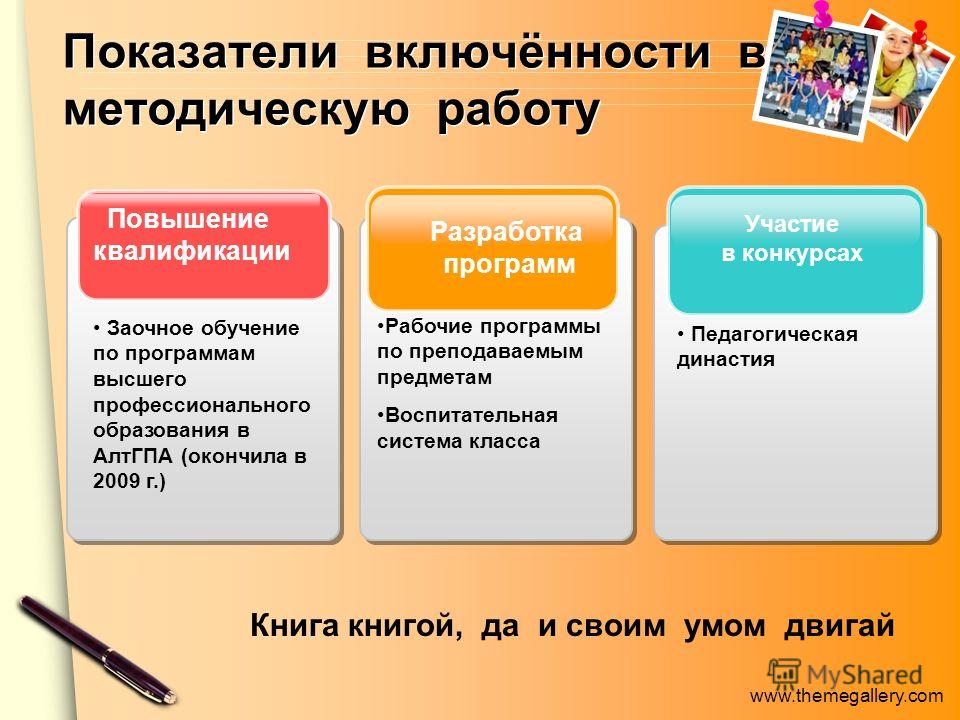 Показатели включённости в методическую работу

Повышение квалификации

• Заочное обучение по программам высшего профессионального образования в АлтГПА (окончила в 2009 г.)

Разработка программ

•Рабочие программы по преподаваемым предметам

•Воспитательная система класса

Участие в конкурсах

• Педагогическая династия

Книга книгой, да и своим умом двигай

MyShared

www.themegallery.com